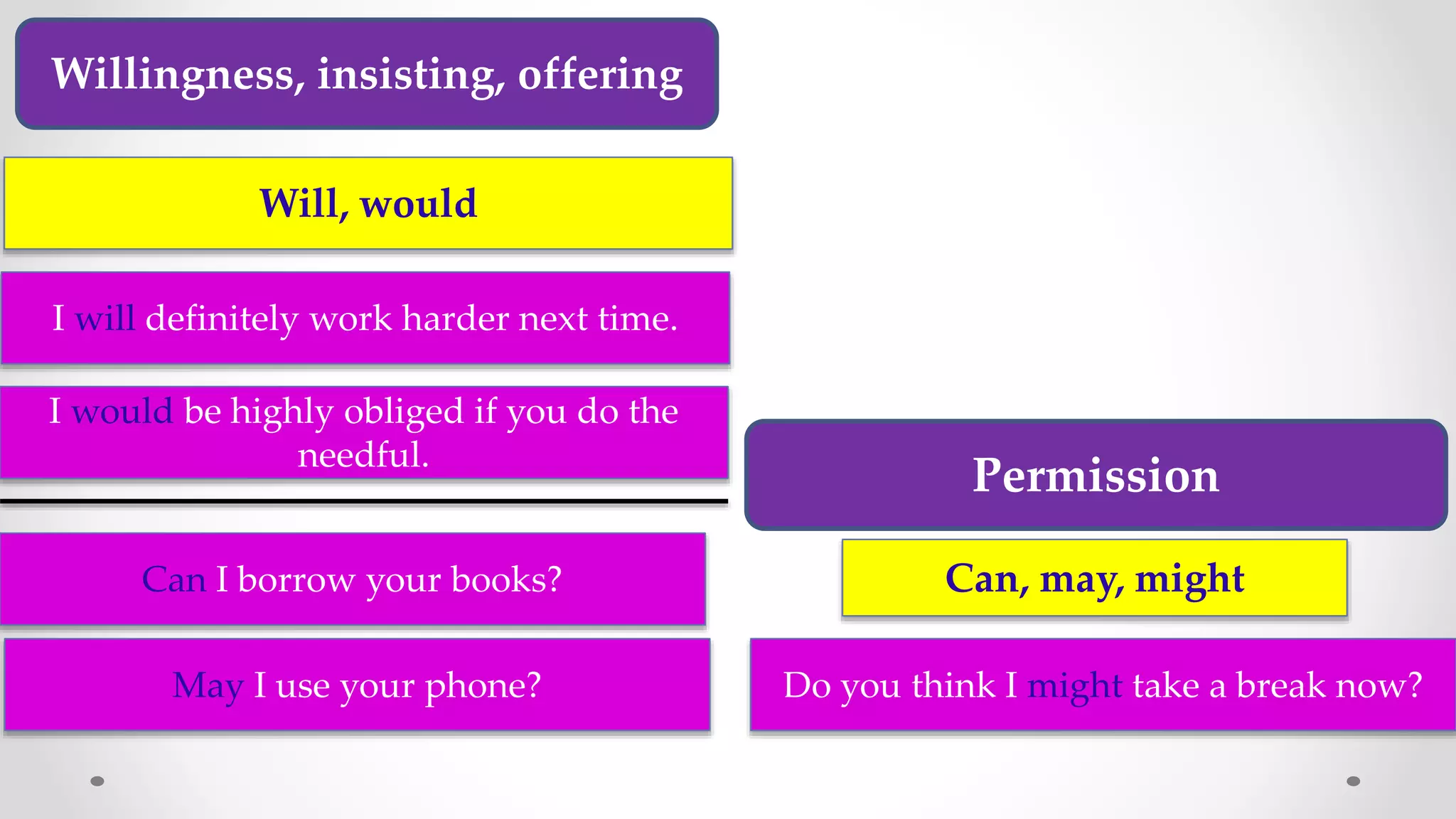 Willingness, insisting, offering

Will, would

I will definitely work harder next time.

I would be highly obliged if you do the needful.

Permission

Can, may, might

Can I borrow your books?

May I use your phone?

Do you think I might take a break now?